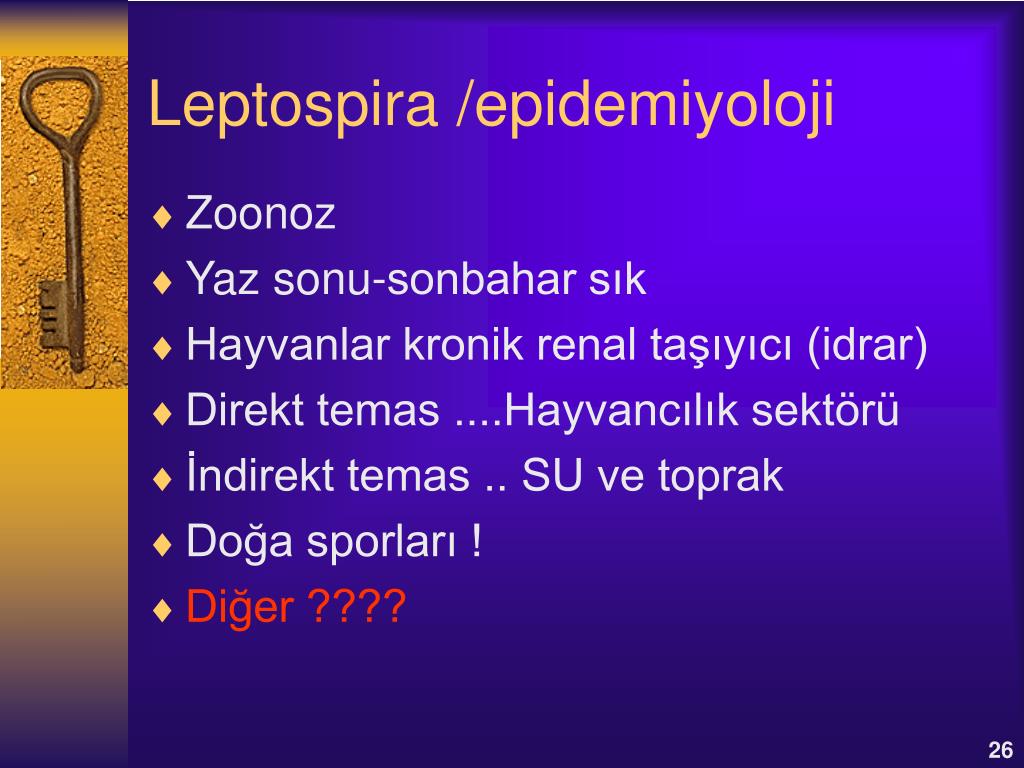 Leptospira /epidemiyoloji

♦ Zoonoz
♦ Yaz sonu-sonbahar sık
♦ Hayvanlar kronik renal taşıyıcı (idrar)
♦ Direkt temas ....Hayvancılık sektörü
♦ İndirekt temas .. SU ve toprak
♦ Doğa sporları !
♦ Diğer ????

26